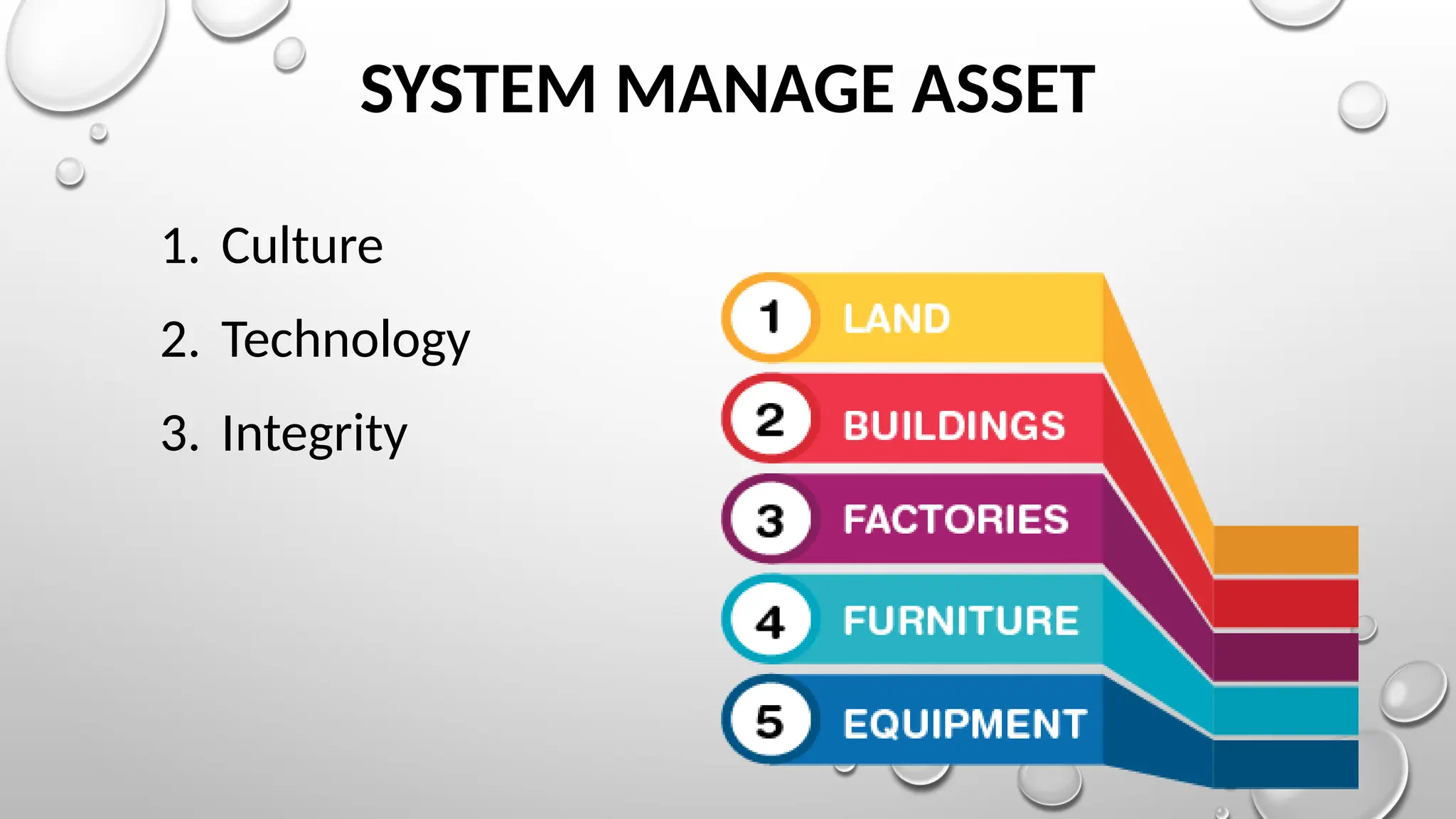 SYSTEM MANAGE ASSET

1. Culture
2. Technology
3. Integrity

1 LAND
2 BUILDINGS
3 FACTORIES
4 FURNITURE
5 EQUIPMENT